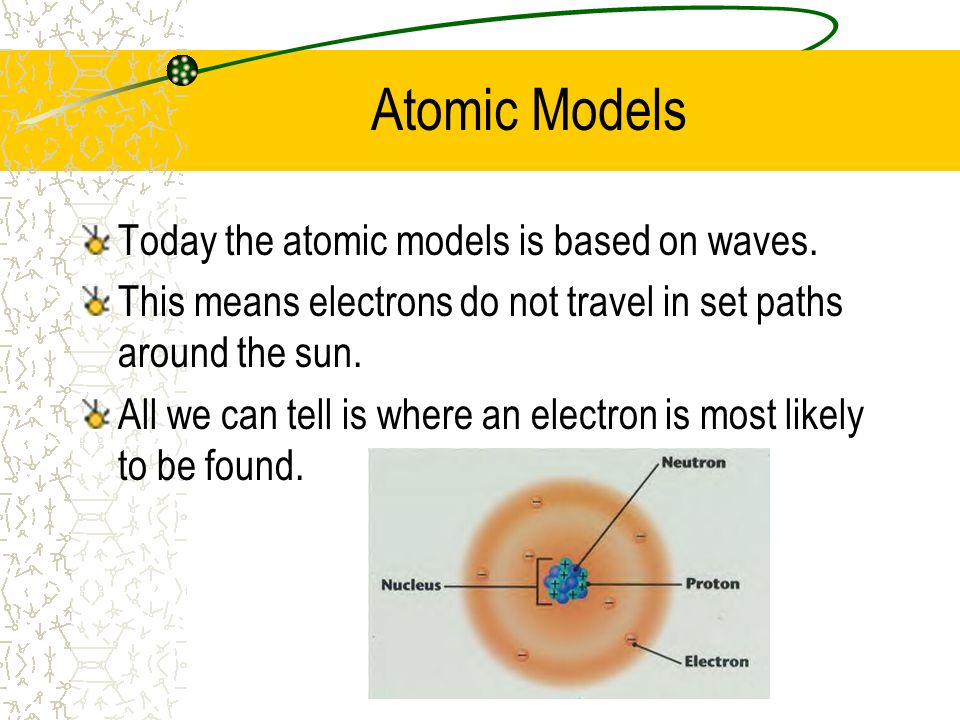 Atomic Models

Today the atomic models is based on waves.

This means electrons do not travel in set paths around the sun.

All we can tell is where an electron is most likely to be found.

Neutron

Nucleus

Proton

Electron